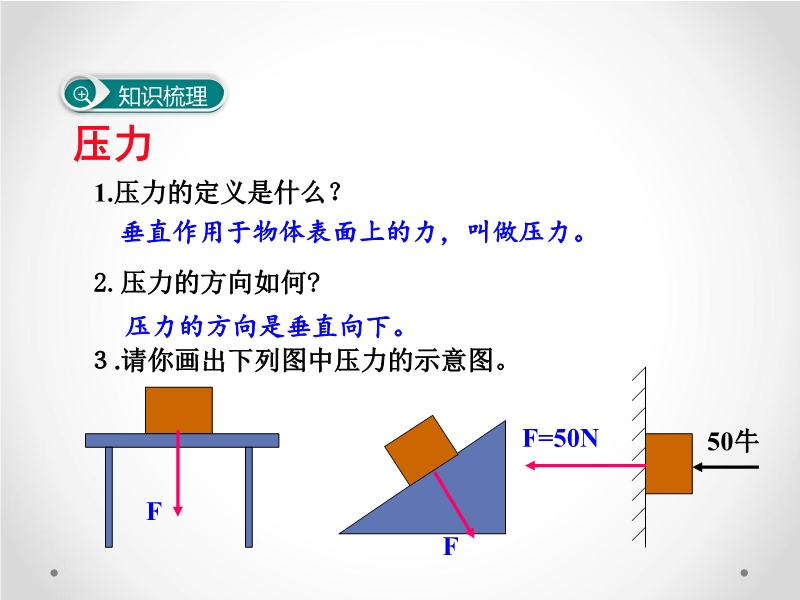 知识梳理

压力

1.压力的定义是什么？

垂直作用于物体表面上的力，叫做压力。

2. 压力的方向如何?

压力的方向是垂直向下。

3 .请你画出下列图中压力的示意图。

F

F

F=50N

50牛